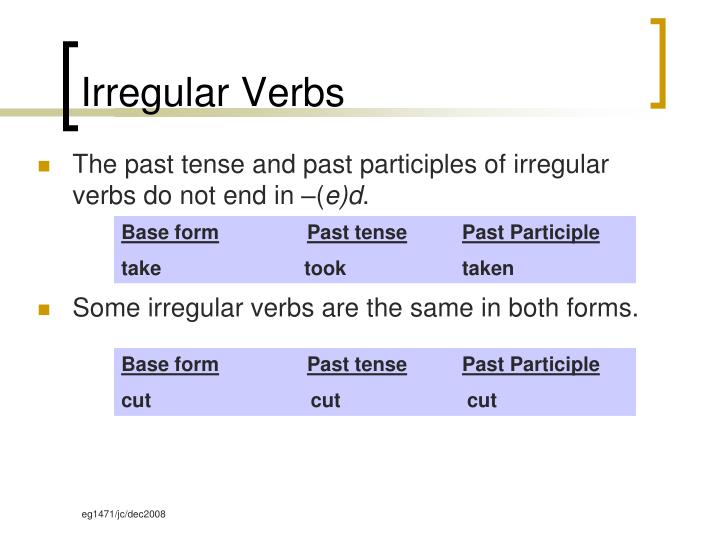 Irregular Verbs

The past tense and past participles of irregular verbs do not end in –(e)d.

| Base form | Past tense | Past Participle |
|---|---|---|
| take | took | taken |

Some irregular verbs are the same in both forms.

| Base form | Past tense | Past Participle |
|---|---|---|
| cut | cut | cut |

eg1471/jc/dec2008